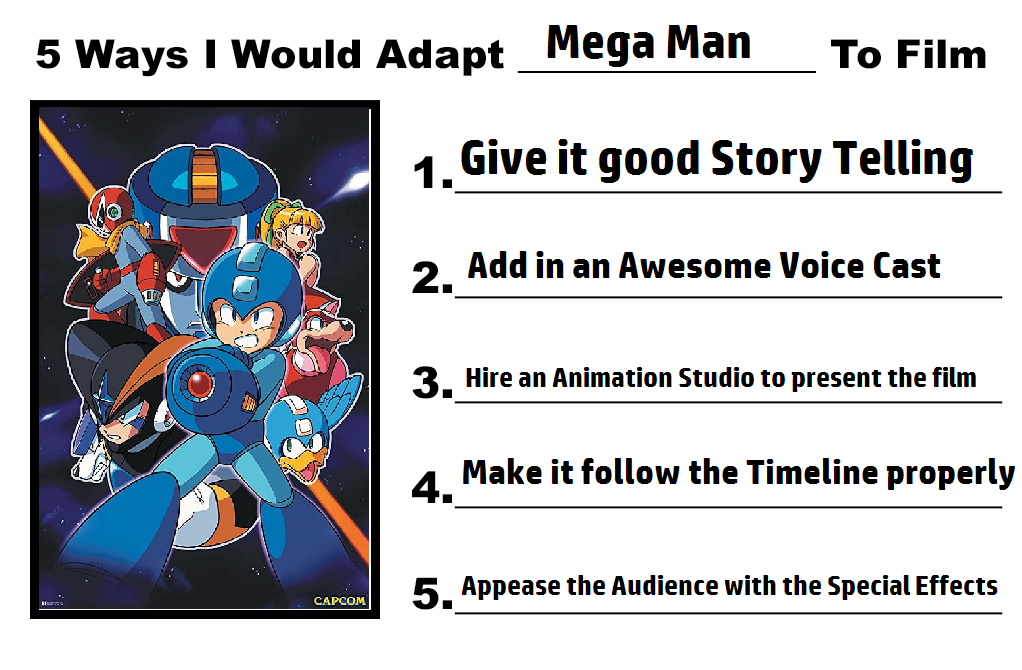 5 Ways I Would Adapt Mega Man To Film

CAPCOM

1. Give it good Story Telling

2. Add in an Awesome Voice Cast

3. Hire an Animation Studio to present the film

4. Make it follow the Timeline properly

5. Appease the Audience with the Special Effects